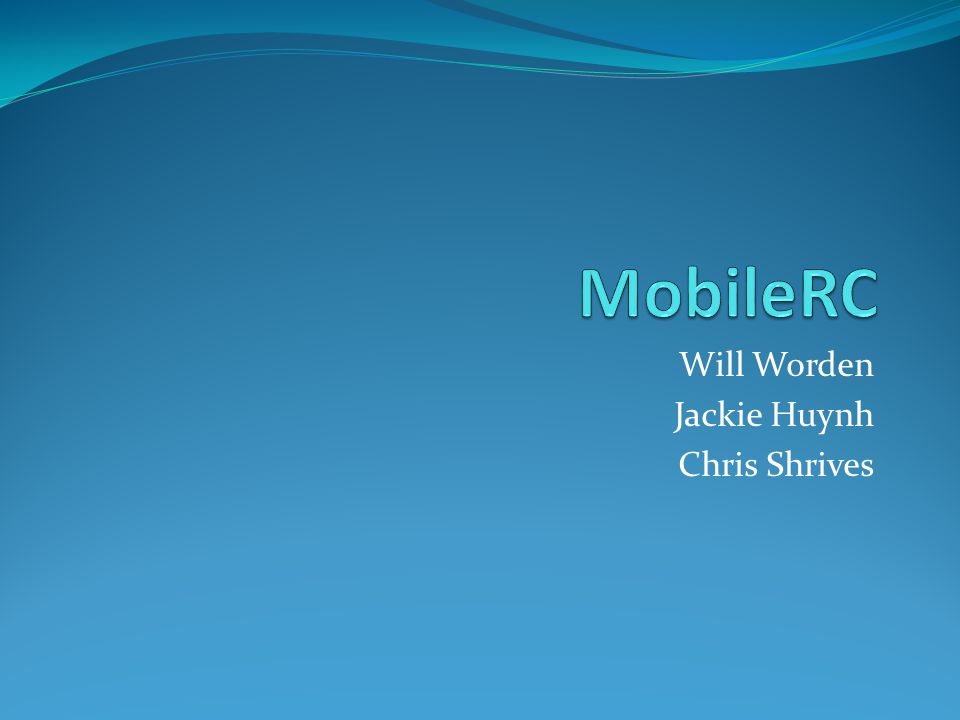 MobileRC

Will Worden
Jackie Huynh
Chris Shrives